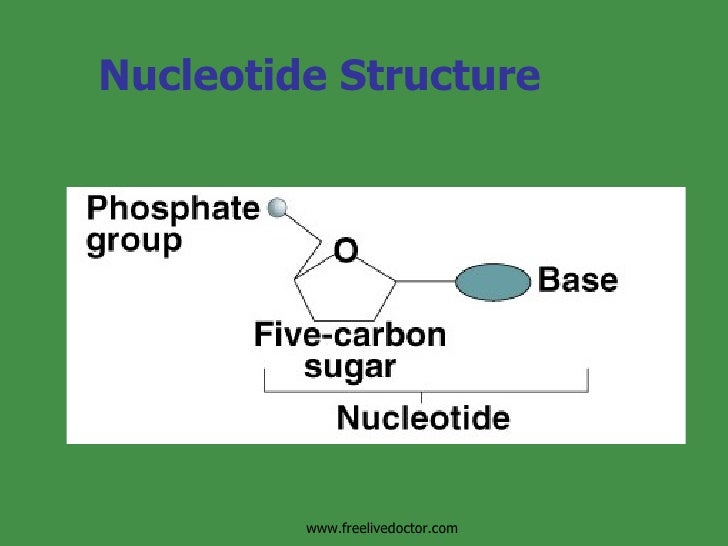 Nucleotide Structure

Phosphate group

O

Base

Five-carbon sugar

Nucleotide

www.freelivedoctor.com